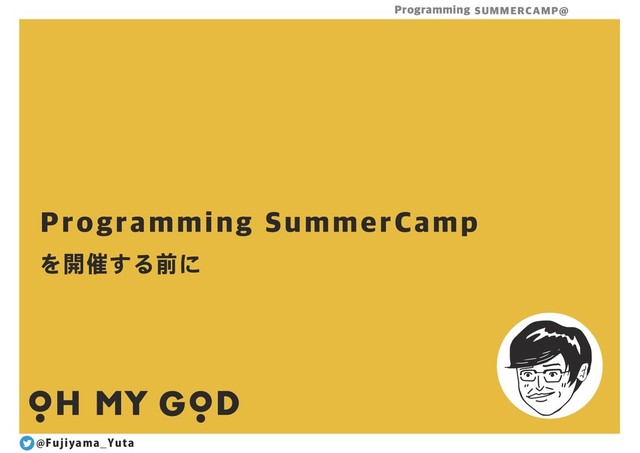 Programming SUMMERCAMP@

Programming SummerCamp
を開催する前に

OH MY GOD

@Fujiyama_Yuta